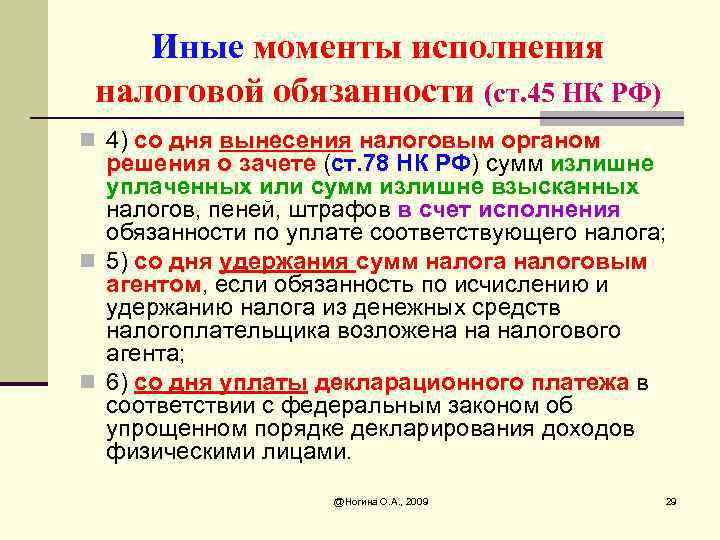 Иные моменты исполнения налоговой обязанности (ст.45 НК РФ)

4) со дня вынесения налоговым органом решения о зачете (ст.78 НК РФ) сумм излишне уплаченных или сумм излишне взысканных налогов, пеней, штрафов в счет исполнения обязанности по уплате соответствующего налога;

5) со дня удержания сумм налога налоговым агентом, если обязанность по исчислению и удержанию налога из денежных средств налогоплательщика возложена на налогового агента;

6) со дня уплаты декларационного платежа в соответствии с федеральным законом об упрощенном порядке декларирования доходов физическими лицами.

@Ногина О.А., 2009

29